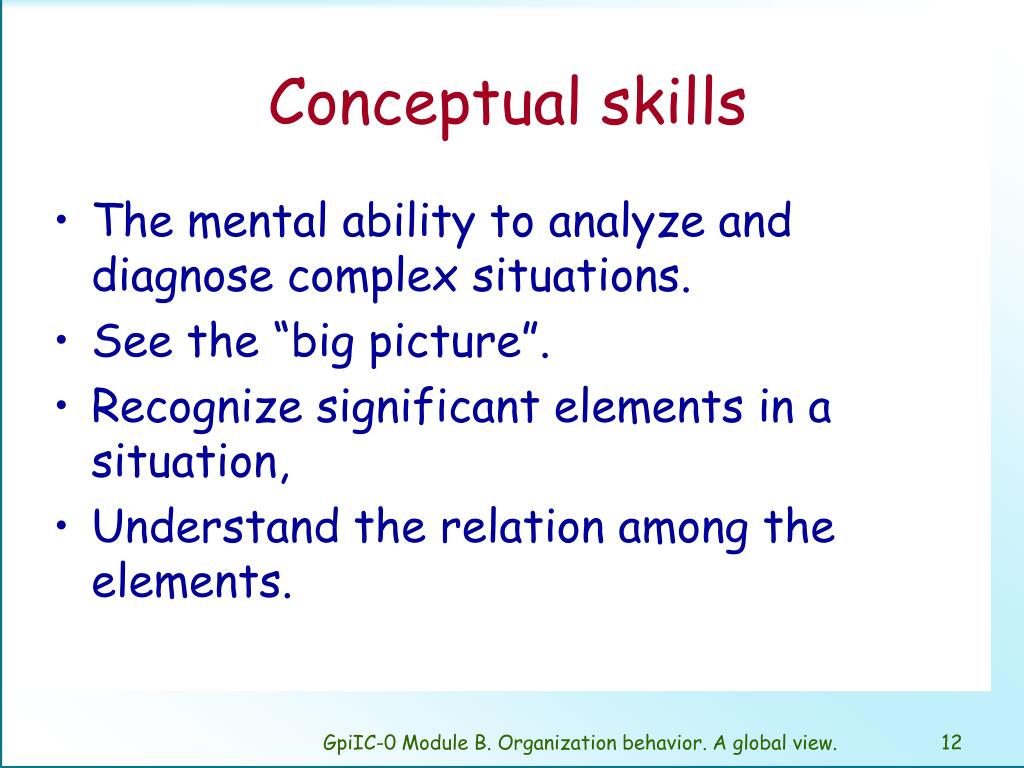 Conceptual skills

• The mental ability to analyze and diagnose complex situations.
• See the “big picture”.
• Recognize significant elements in a situation,
• Understand the relation among the elements.

GpiIC-0 Module B. Organization behavior. A global view.

12